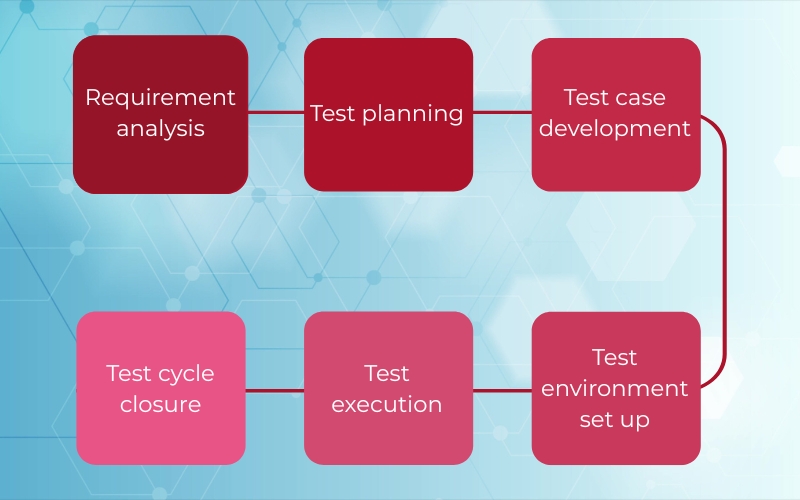 Requirement analysis

Test planning

Test case development

Test environment set up

Test execution

Test cycle closure